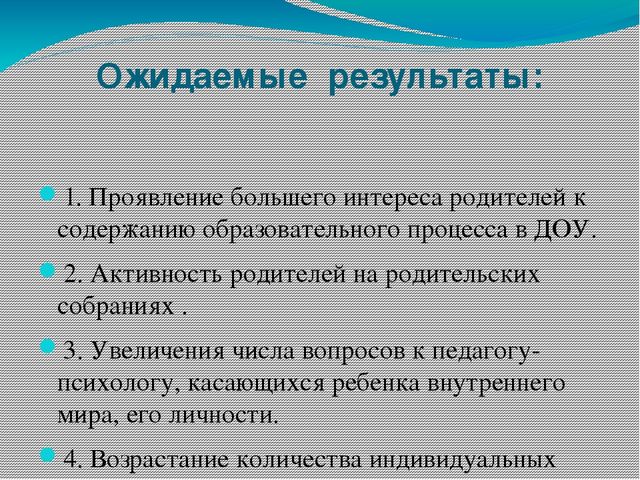 Ожидаемые результаты:

1. Проявление большего интереса родителей к содержанию образовательного процесса в ДОУ.

2. Активность родителей на родительских собраниях .

3. Увеличения числа вопросов к педагогу-психологу, касающихся ребенка внутреннего мира, его личности.

4. Возрастание количества индивидуальных